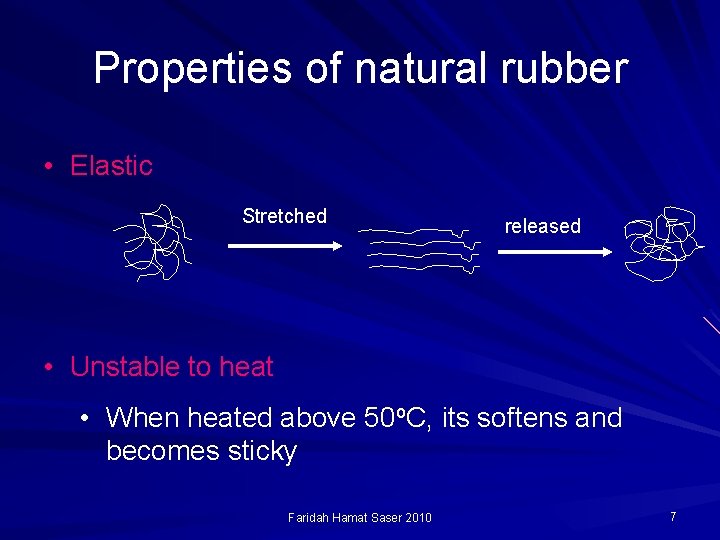 Properties of natural rubber

• Elastic

Stretched

released

• Unstable to heat

• When heated above 50ºC, its softens and becomes sticky

Faridah Hamat Saser 2010

7